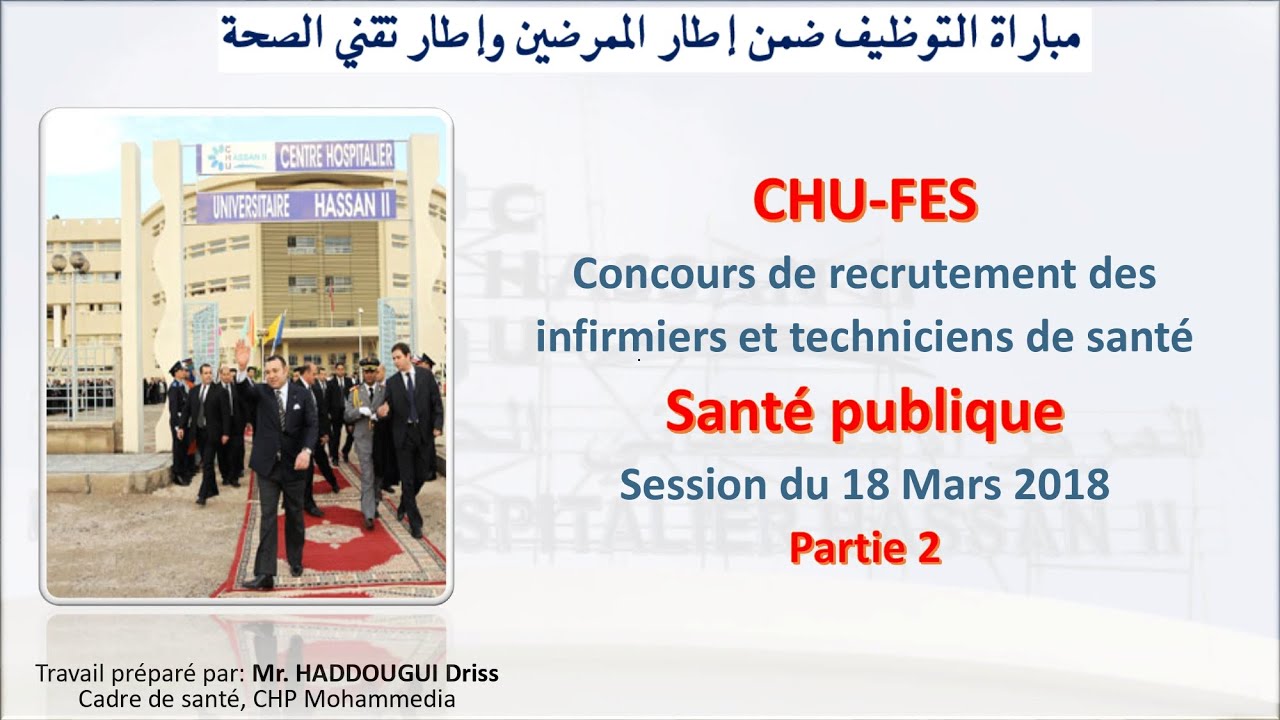 مباراة التوظيف ضمن إطار الممرضين وإطار تقني الصحة

CHU HASSAN II CENTRE HOSPITALIER
UNIVERSITAIRE HASSAN II

CHU-FES

Concours de recrutement des infirmiers et techniciens de santé

Santé publique

Session du 18 Mars 2018

Partie 2

Travail préparé par: Mr. HADDOUGUI Driss
Cadre de santé, CHP Mohammedia